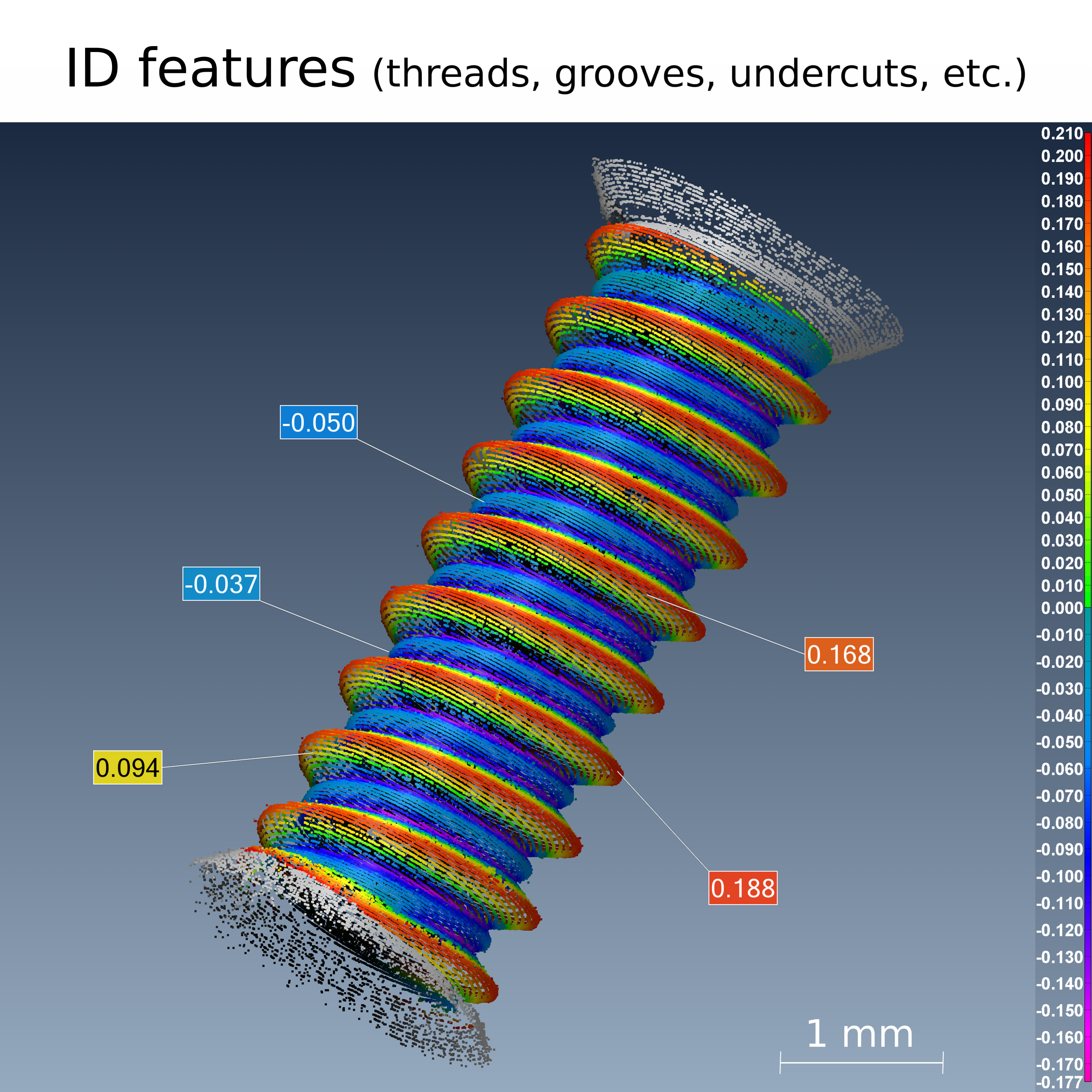 ID features (threads, grooves, undercuts, etc.)

-0.050

-0.037

0.168

0.094

0.188

1 mm

0.210
0.200
0.190
0.180
0.170
0.160
0.150
0.140
0.130
0.120
0.110
0.100
0.090
0.080
0.070
0.060
0.050
0.040
0.030
0.020
0.010
0.000
-0.010
-0.020
-0.030
-0.040
-0.050
-0.060
-0.070
-0.080
-0.090
-0.100
-0.110
-0.120
-0.130
-0.140
-0.150
-0.160
-0.170
-0.177